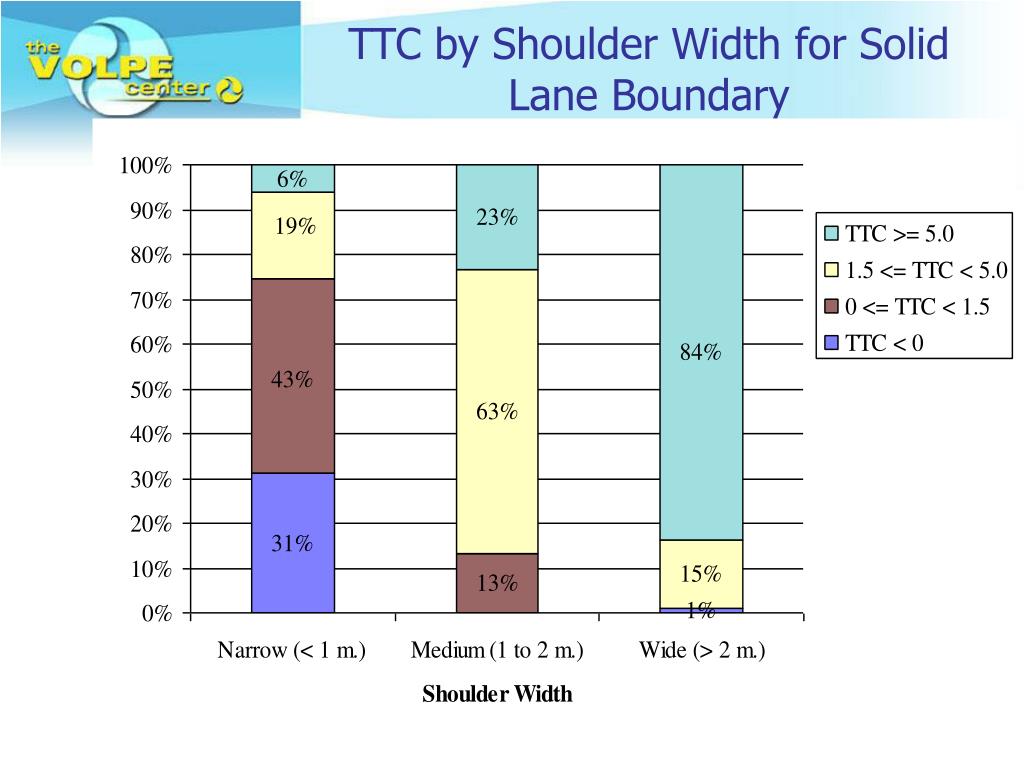 the VOLPE center

TTC by Shoulder Width for Solid Lane Boundary

100%
90%
80%
70%
60%
50%
40%
30%
20%
10%
0%

6%
19%
43%
31%
23%
63%
13%
84%
15%
1%

TTC >= 5.0
1.5 <= TTC < 5.0
0 <= TTC < 1.5
TTC < 0

Narrow (< 1 m.)
Medium (1 to 2 m.)
Wide (> 2 m.)

Shoulder Width